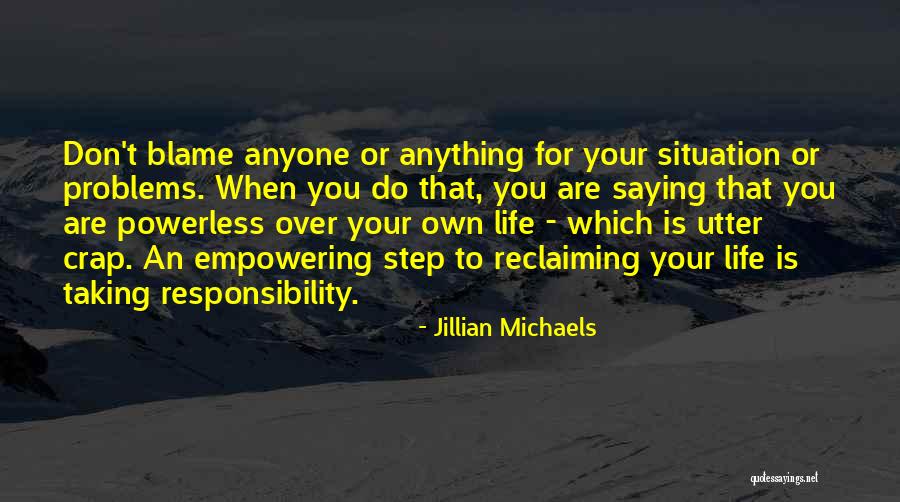 Don't blame anyone or anything for your situation or problems. When you do that, you are saying that you are powerless over your own life - which is utter crap. An empowering step to reclaiming your life is taking responsibility.

- Jillian Michaels

quotessayings.net